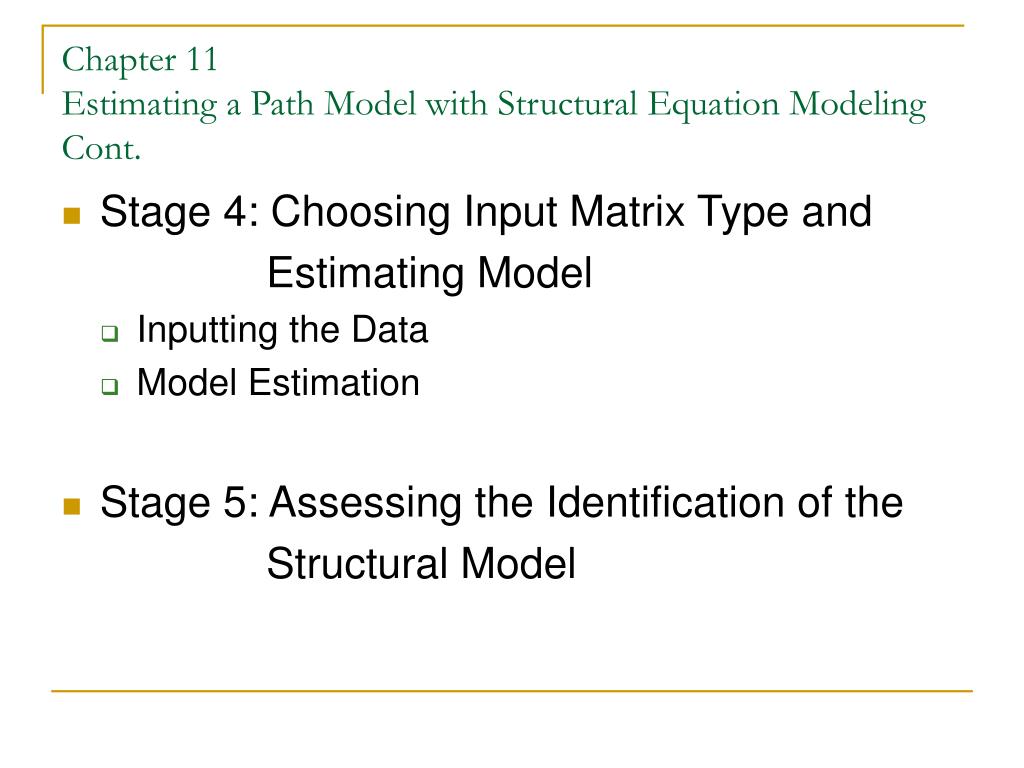 Chapter 11
Estimating a Path Model with Structural Equation Modeling Cont.

Stage 4: Choosing Input Matrix Type and Estimating Model

Inputting the Data

Model Estimation

Stage 5: Assessing the Identification of the Structural Model